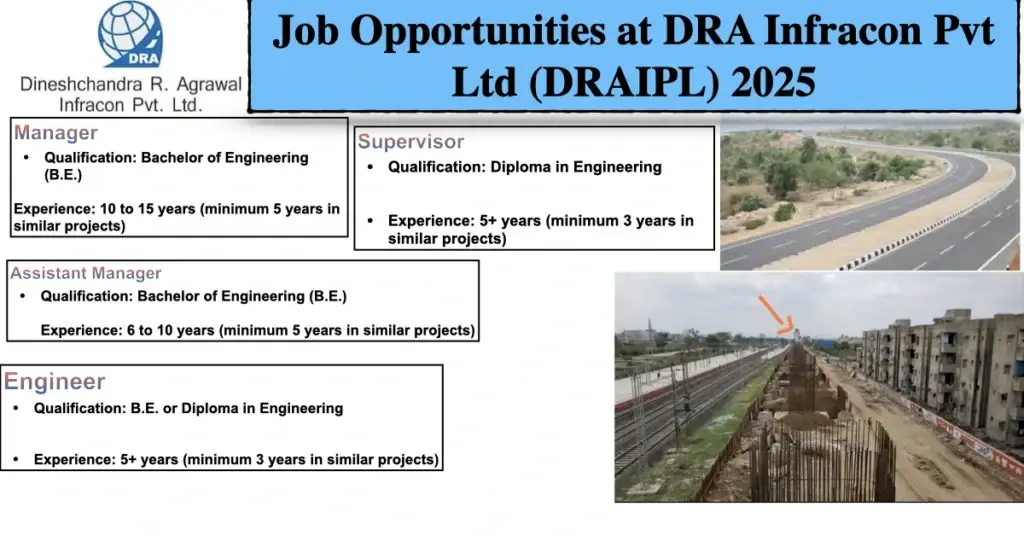 DRA

Dineshchandra R. Agrawal Infracon Pvt. Ltd.

Job Opportunities at DRA Infracon Pvt Ltd (DRAIPL) 2025

Manager
• Qualification: Bachelor of Engineering (B.E.)

Experience: 10 to 15 years (minimum 5 years in similar projects)

Supervisor
• Qualification: Diploma in Engineering

• Experience: 5+ years (minimum 3 years in similar projects)

Assistant Manager
• Qualification: Bachelor of Engineering (B.E.)

Experience: 6 to 10 years (minimum 5 years in similar projects)

Engineer
• Qualification: B.E. or Diploma in Engineering

• Experience: 5+ years (minimum 3 years in similar projects)